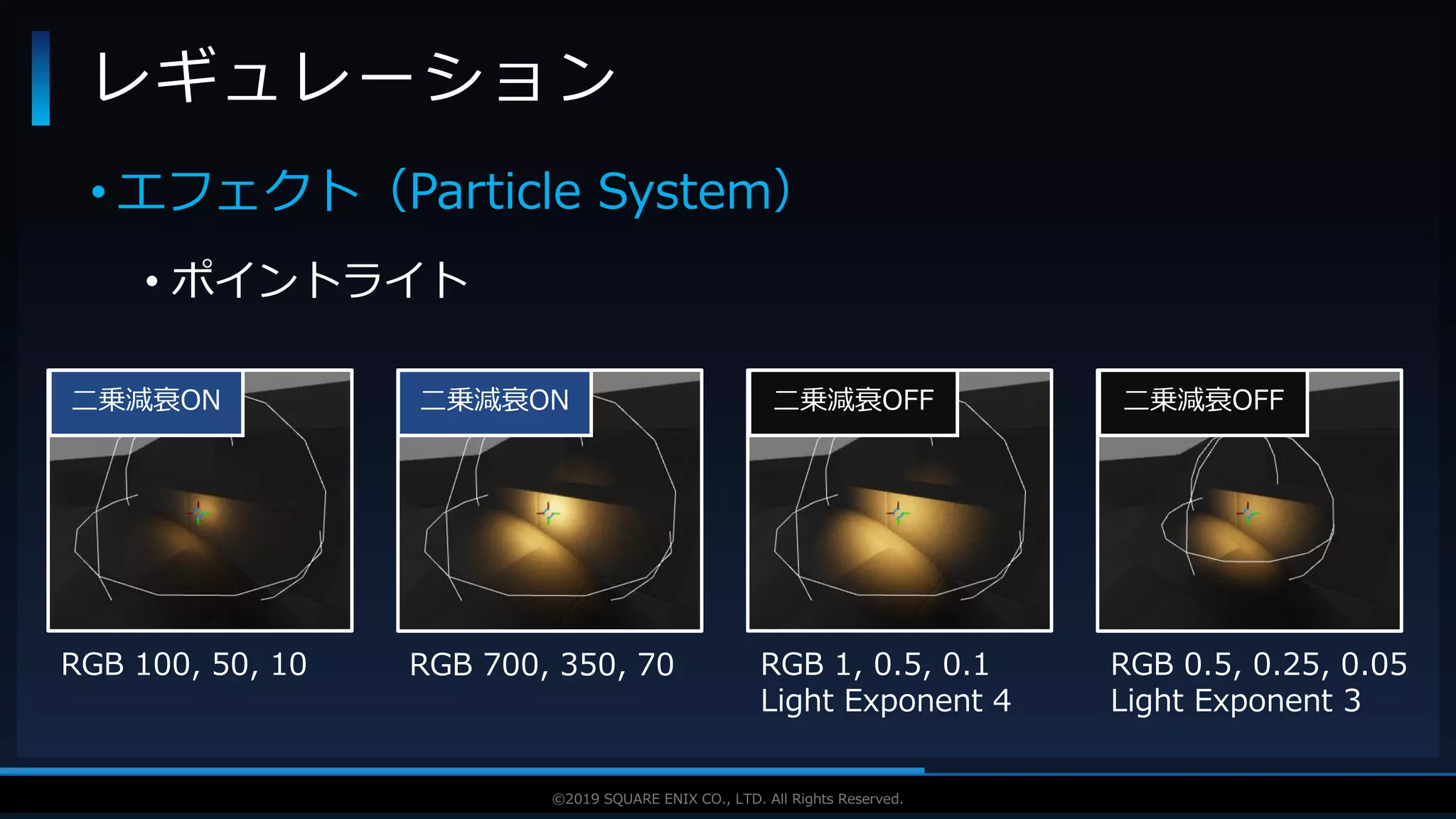 レギュレーション

• エフェクト（Particle System）

• ポイントライト

二乗減衰ON

RGB 100, 50, 10

二乗減衰ON

RGB 700, 350, 70

二乗減衰OFF

RGB 1, 0.5, 0.1
Light Exponent 4

二乗減衰OFF

RGB 0.5, 0.25, 0.05
Light Exponent 3

©2019 SQUARE ENIX CO., LTD. All Rights Reserved.